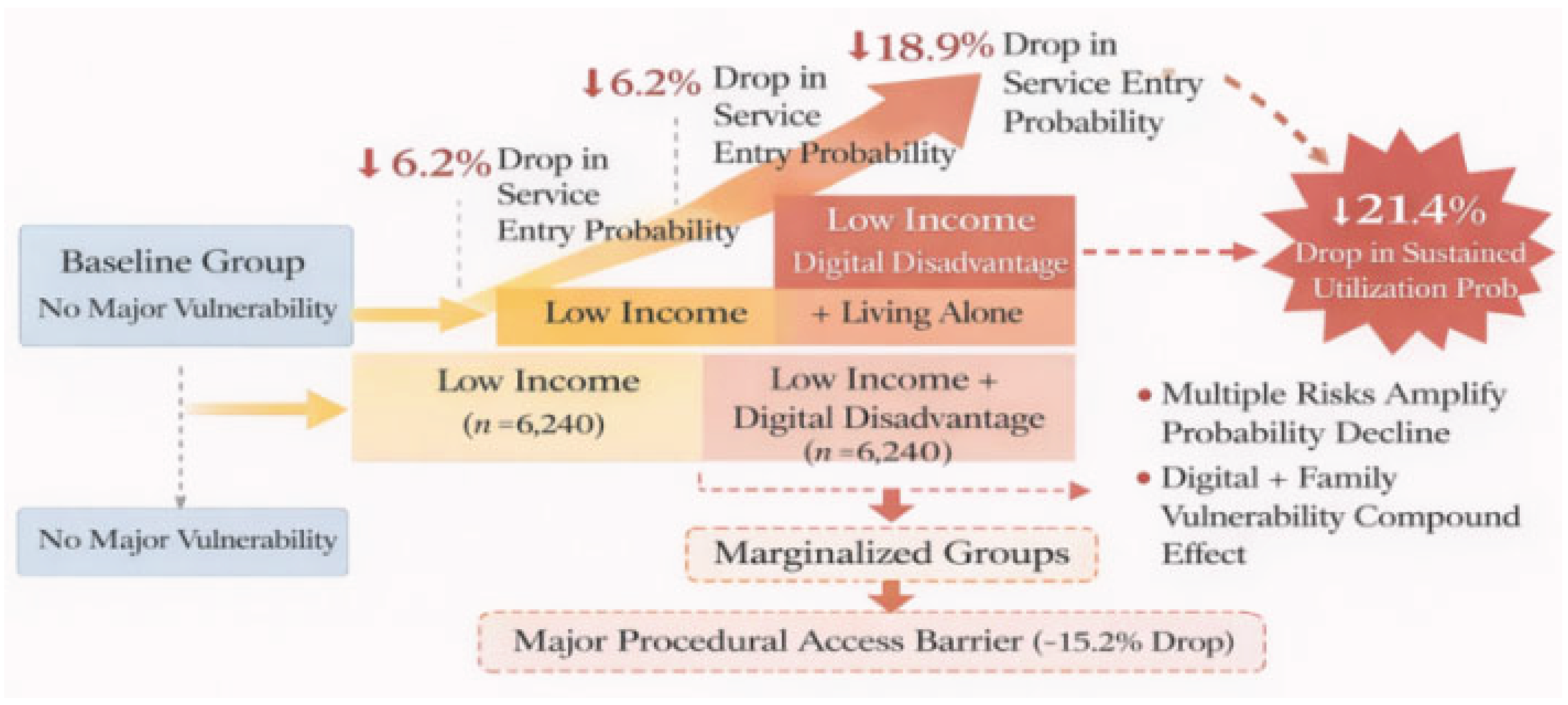 ↓18.9% Drop in Service Entry Probability

↓6.2% Drop in Service Entry Probability

↓6.2% Drop in Service Entry Probability

Baseline Group
No Major Vulnerability

Low Income
Digital Disadvantage

Low Income

+ Living Alone

↓21.4%
Drop in Sustained Utilization Prob

Low Income
($n$ =6,240)

Low Income +
Digital Disadvantage
($n$ =6,240)

• Multiple Risks Amplify Probability Decline
• Digital + Family Vulnerability Compound Effect

No Major Vulnerability

Marginalized Groups

Major Procedural Access Barrier (-15.2% Drop)